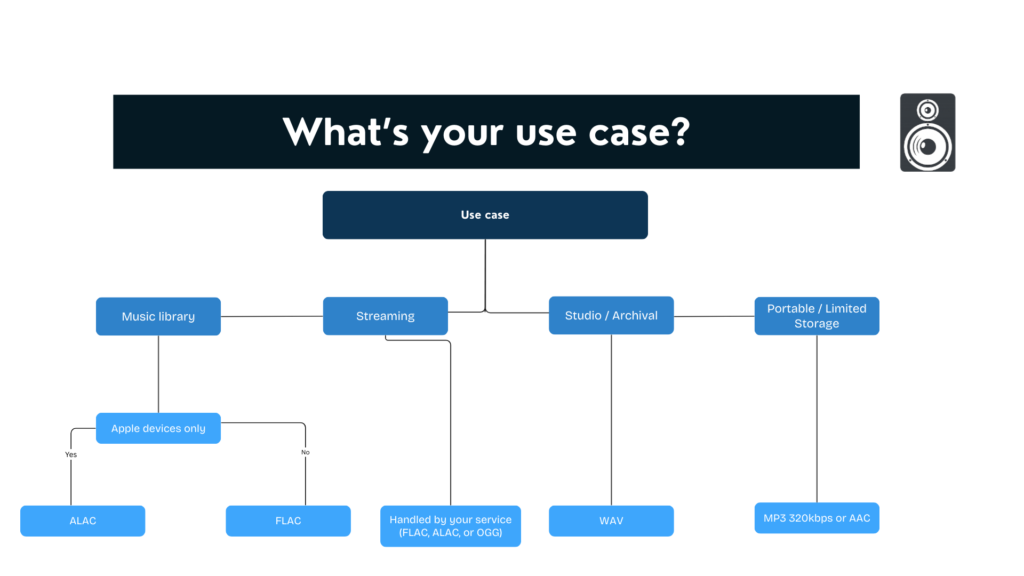 What's your use case?

Use case

Music library

Streaming

Studio / Archival

Portable / Limited Storage

Apple devices only

Yes

No

ALAC

FLAC

Handled by your service (FLAC, ALAC, or OGG)

WAV

MP3 320kbps or AAC